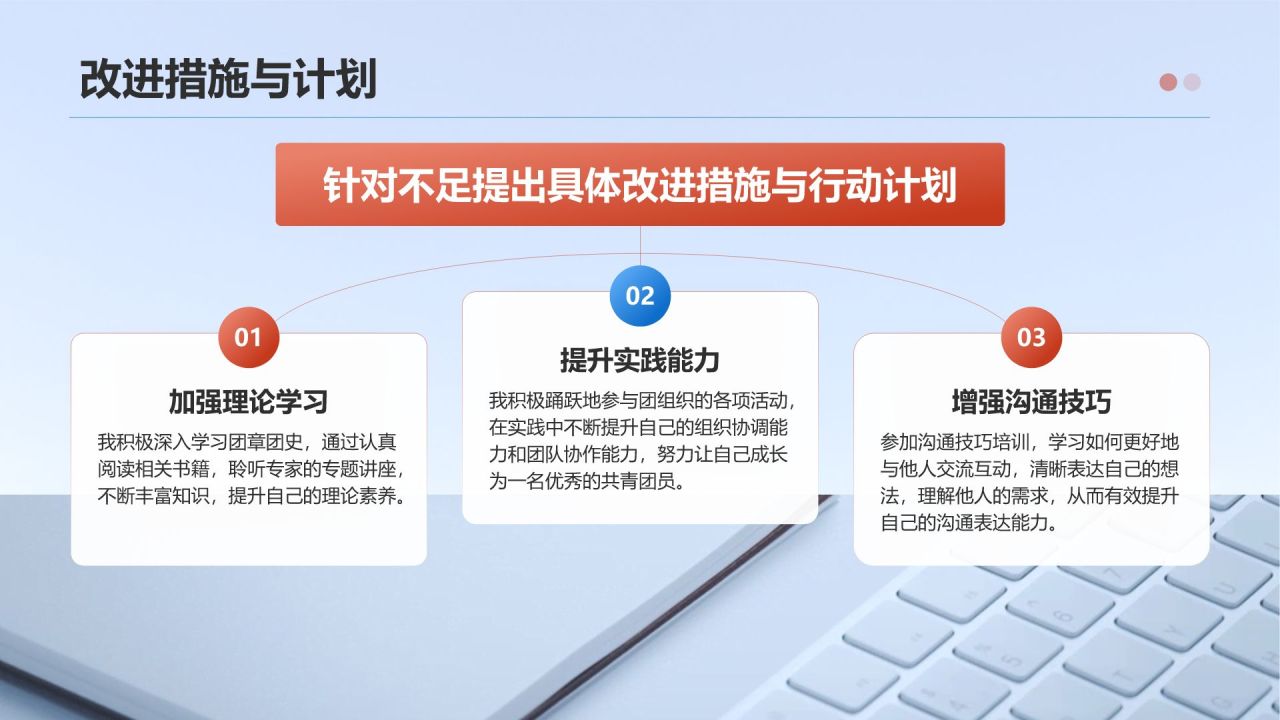 改进措施与计划

针对不足提出具体改进措施与行动计划

01

加强理论学习

我积极深入学习团章团史，通过认真阅读相关书籍，聆听专家的专题讲座，不断丰富知识，提升自己的理论素养。

02

提升实践能力

我积极踊跃地参与团组织的各项活动，在实践中不断提升自己的组织协调能力和团队协作能力，努力让自己成长为一名优秀的共青团员。

03

增强沟通技巧

参加沟通技巧培训，学习如何更好地与他人交流互动，清晰表达自己的想法，理解他人的需求，从而有效提升自己的沟通表达能力。